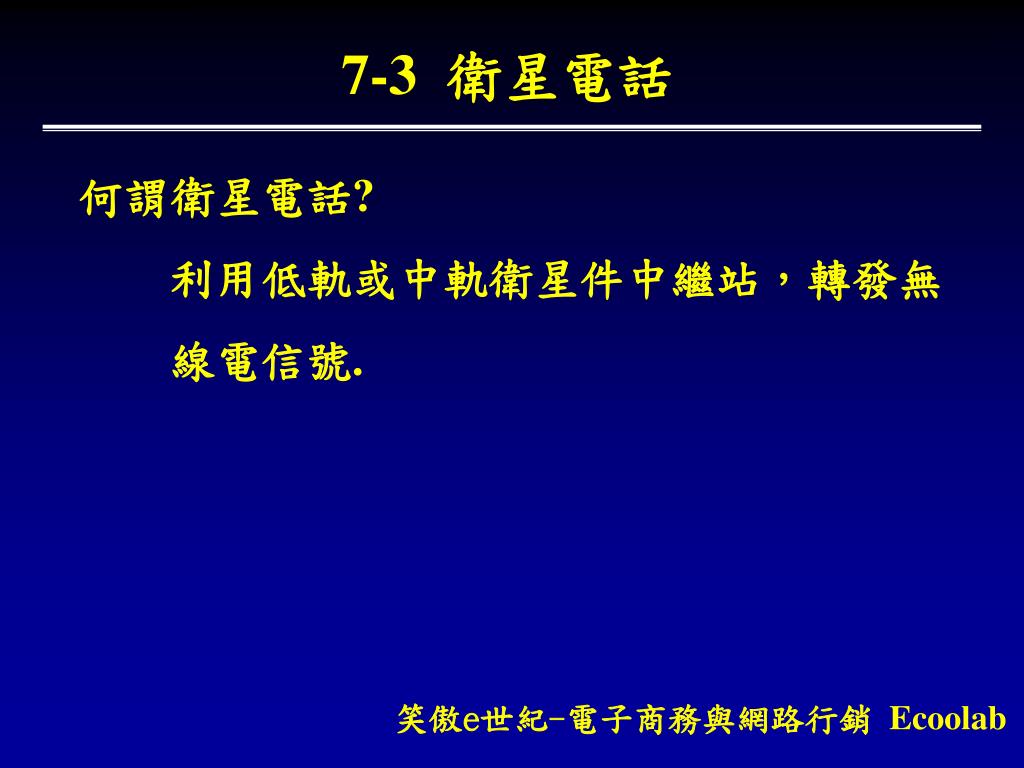 7-3 衛星電話

何謂衛星電話?

利用低軌或中軌衛星件中繼站，轉發無線電信號.

笑傲e世紀–電子商務與網路行銷 Ecoolab